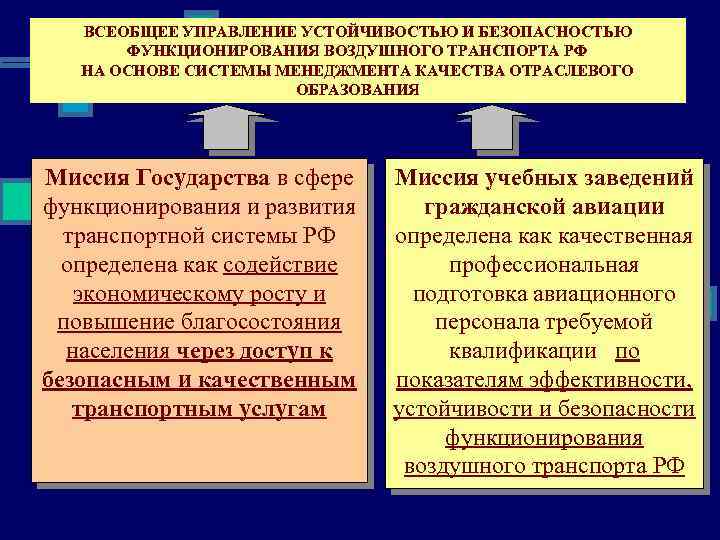 ВСЕОБЩЕЕ УПРАВЛЕНИЕ УСТОЙЧИВОСТЬЮ И БЕЗОПАСНОСТЬЮ ФУНКЦИОНИРОВАНИЯ ВОЗДУШНОГО ТРАНСПОРТА РФ НА ОСНОВЕ СИСТЕМЫ МЕНЕДЖМЕНТА КАЧЕСТВА ОТРАСЛЕВОГО ОБРАЗОВАНИЯ

Миссия Государства в сфере функционирования и развития транспортной системы РФ определена как содействие экономическому росту и повышение благосостояния населения через доступ к безопасным и качественным транспортным услугам

Миссия учебных заведений гражданской авиации определена как качественная профессиональная подготовка авиационного персонала требуемой квалификации по показателям эффективности, устойчивости и безопасности функционирования воздушного транспорта РФ